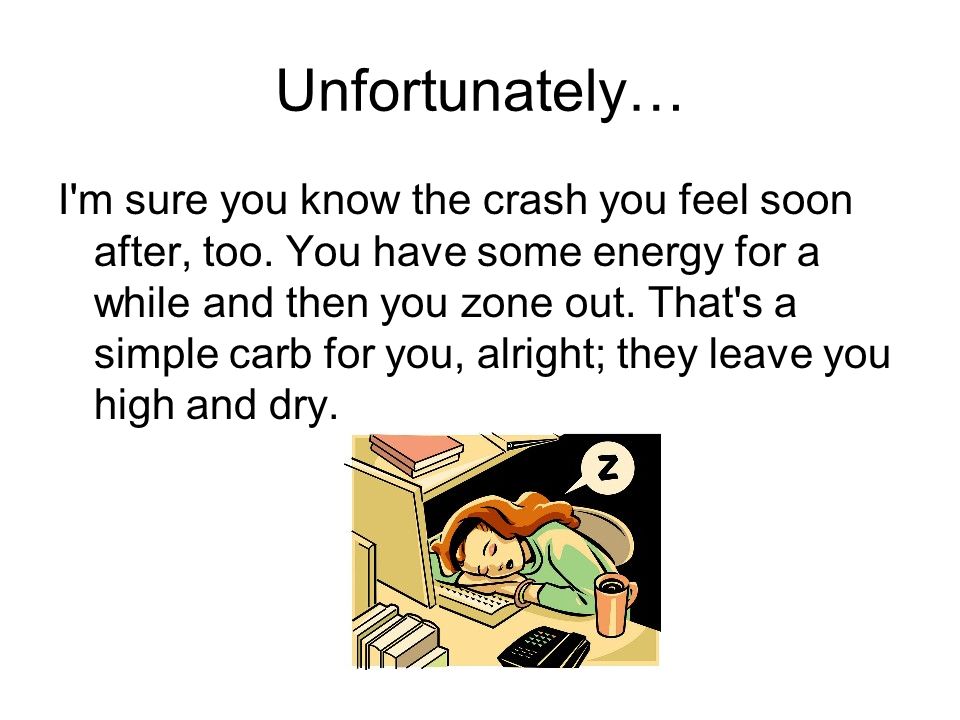 Unfortunately…

I'm sure you know the crash you feel soon after, too. You have some energy for a while and then you zone out. That's a simple carb for you, alright; they leave you high and dry.

z